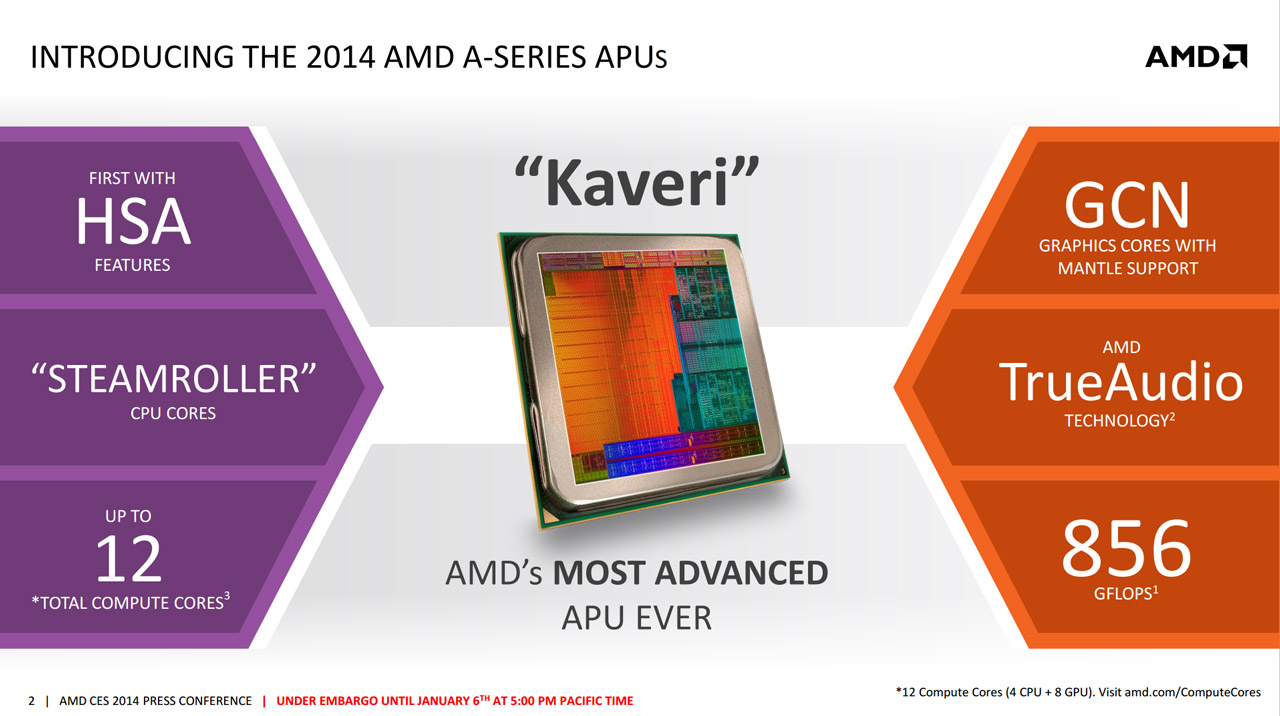 INTRODUCING THE 2014 AMD A-SERIES APUs

AMD

FIRST WITH
HSA
FEATURES

"STEAMROLLER"
CPU CORES

UP TO
12
*TOTAL COMPUTE CORES$^3$

"Kaveri"

AMD's MOST ADVANCED APU EVER

GCN
GRAPHICS CORES WITH MANTLE SUPPORT

AMD
TrueAudio
TECHNOLOGY$^2$

856
GFLOPS$^1$

2 | AMD CES 2014 PRESS CONFERENCE | UNDER EMBARGO UNTIL JANUARY 6$^{TH}$ AT 5:00 PM PACIFIC TIME

*12 Compute Cores (4 CPU + 8 GPU). Visit amd.com/ComputeCores